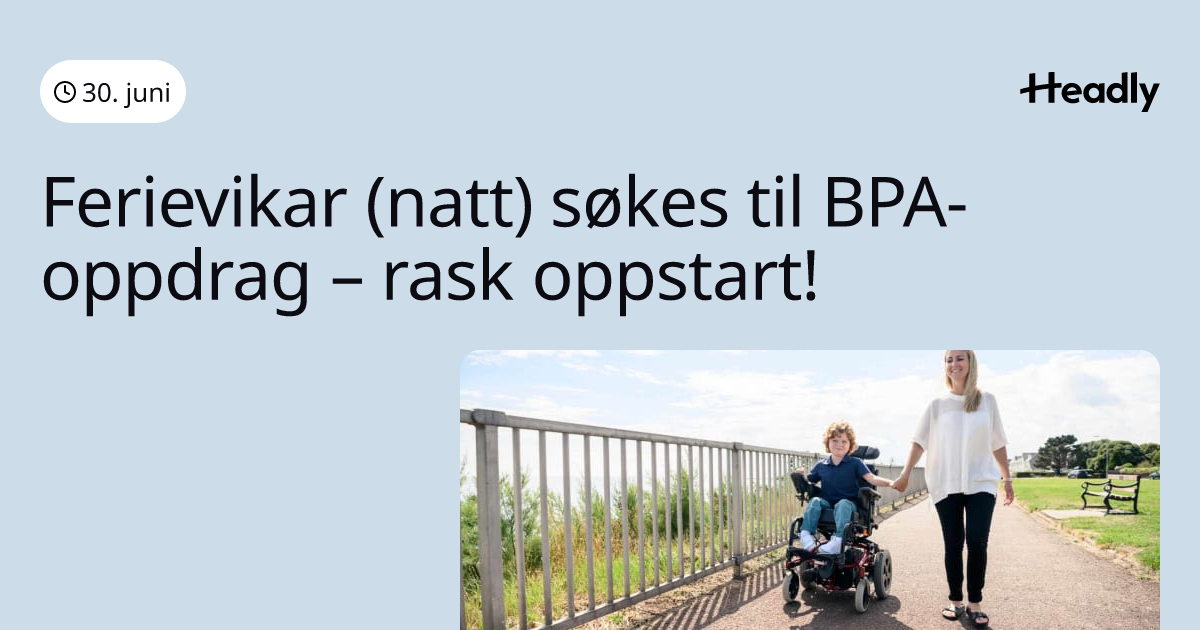 30. juni

Headly

Ferievikar (natt) søkes til BPA-oppdrag – rask oppstart!